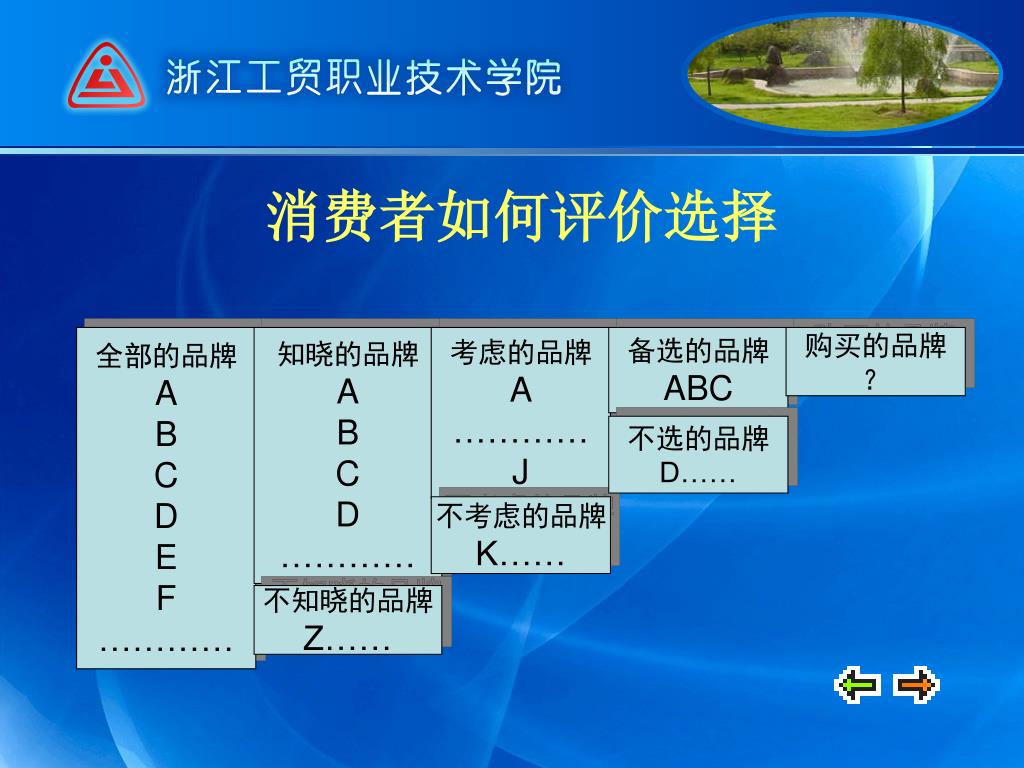 浙江工贸职业技术学院

消费者如何评价选择

全部的品牌
A
B
C
D
E
F
…………

知晓的品牌
A
B
C
D
…………

不知晓的品牌
Z……

考虑的品牌
A
…………
J

不考虑的品牌
K……

备选的品牌
ABC

不选的品牌
D……

购买的品牌
?